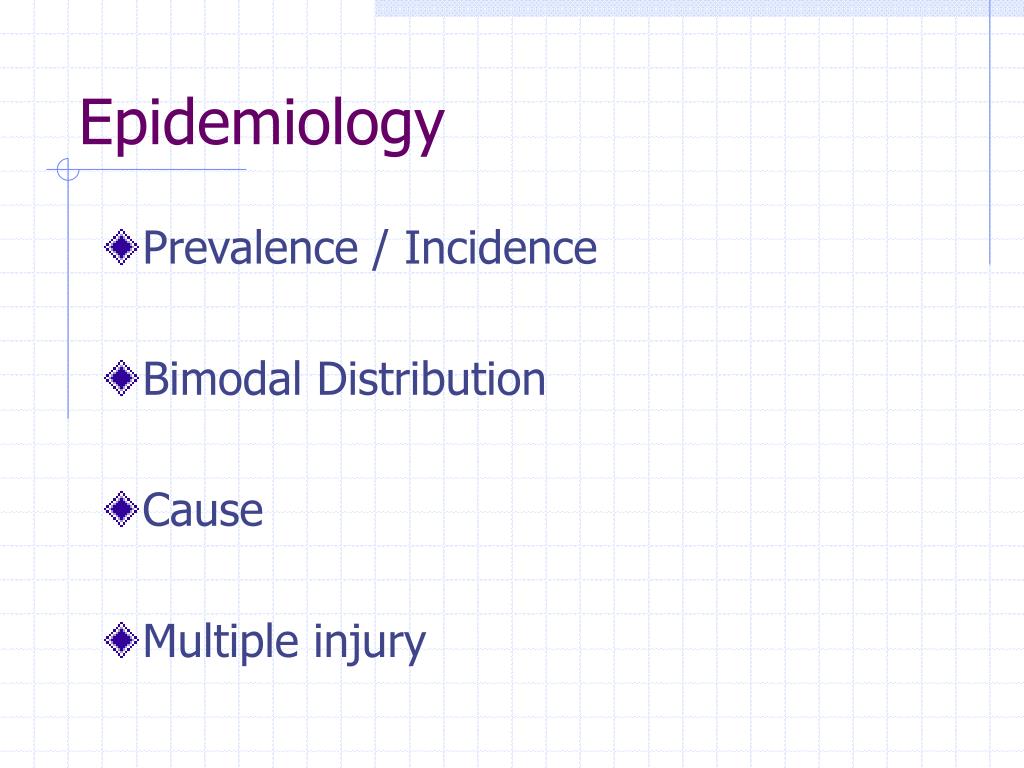 Epidemiology

Prevalence / Incidence

Bimodal Distribution

Cause

Multiple injury